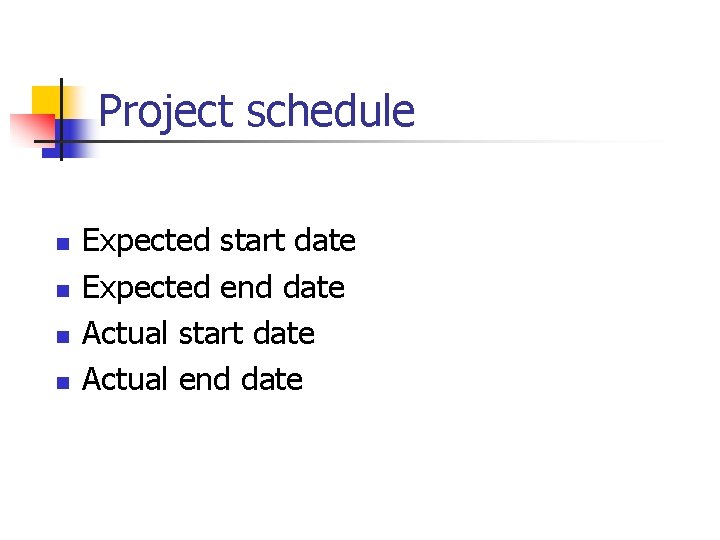 Project schedule

- Expected start date
- Expected end date
- Actual start date
- Actual end date